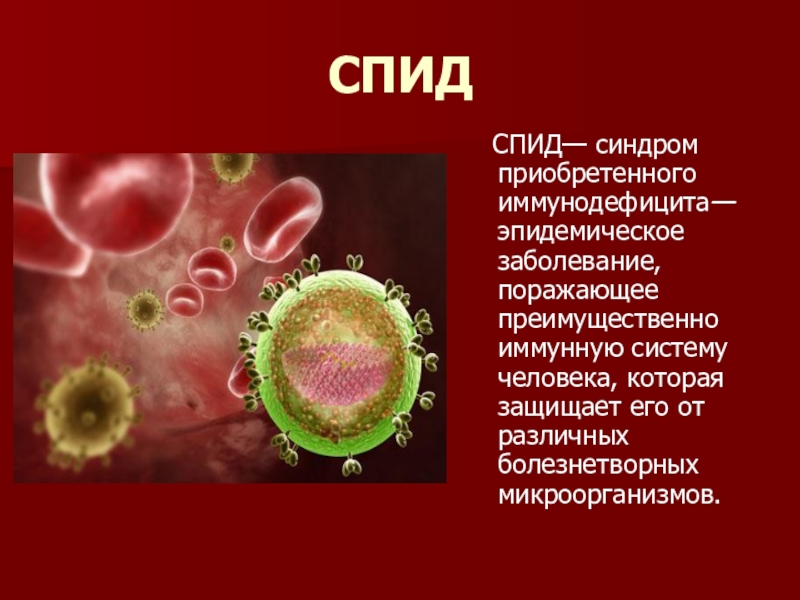 СПИД

СПИД— синдром приобретенного иммунодефицита— эпидемическое заболевание, поражающее преимущественно иммунную систему человека, которая защищает его от различных болезнетворных микроорганизмов.